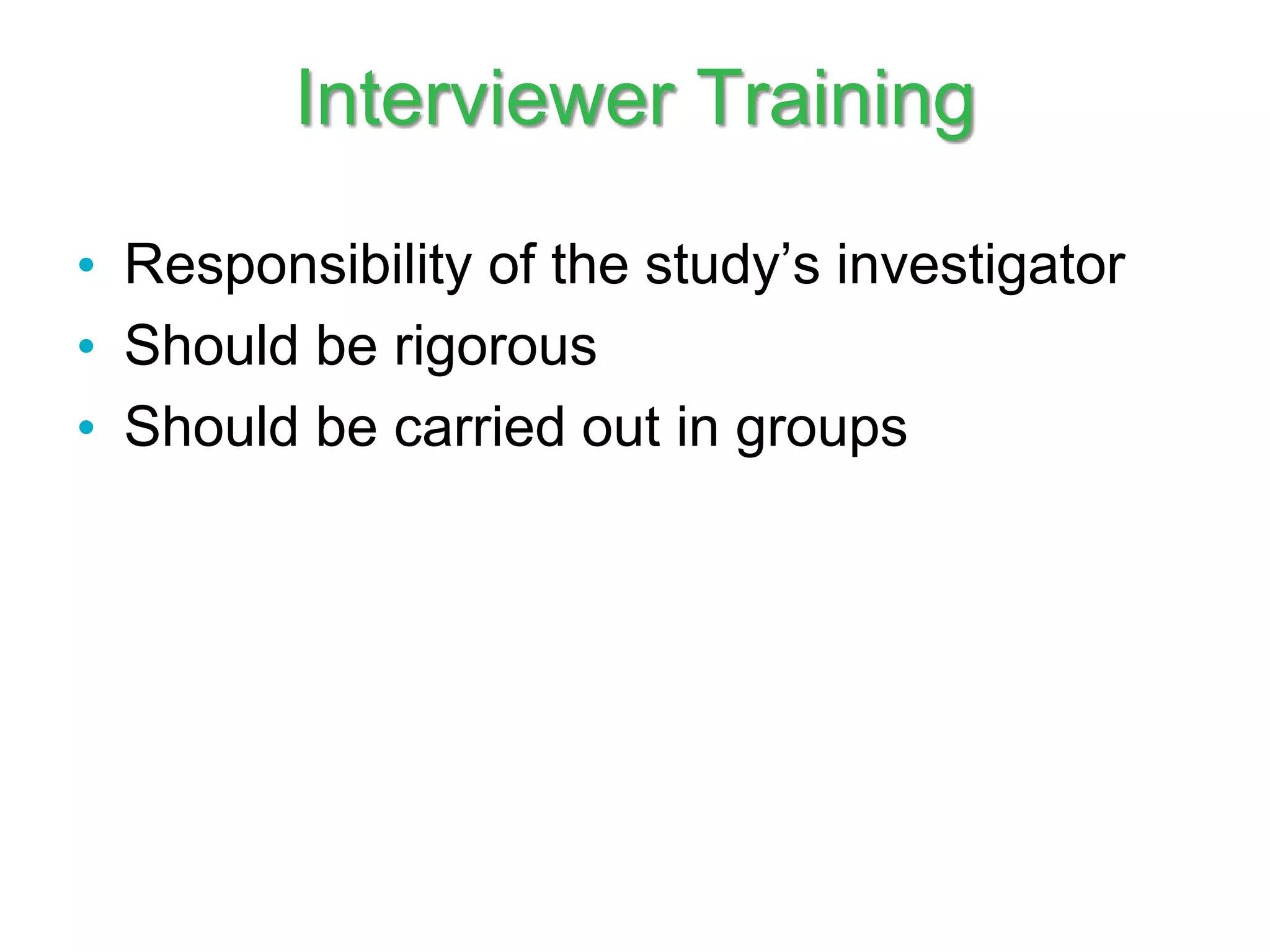 Interviewer Training

• Responsibility of the study’s investigator
• Should be rigorous
• Should be carried out in groups